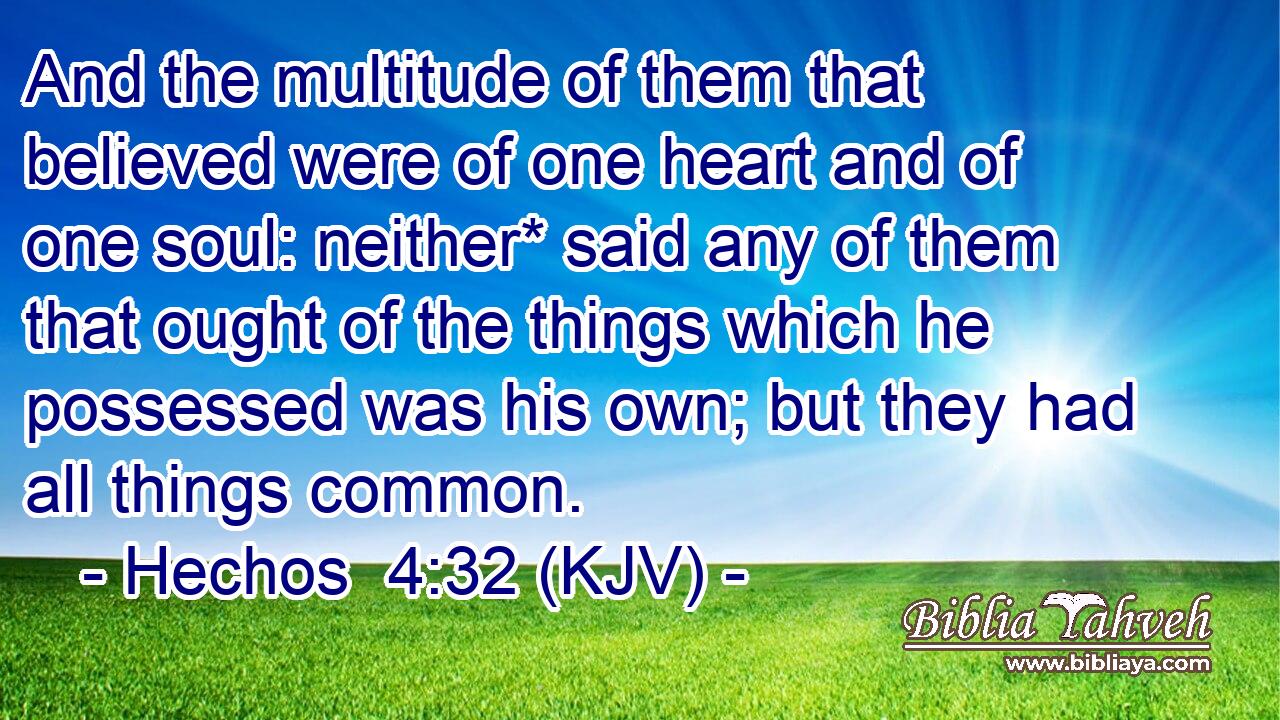 And the multitude of them that believed were of one heart and of one soul: neither* said any of them that ought of the things which he possessed was his own; but they had all things common.
- Hechos 4:32 (KJV) -

Biblia Yahveh
www.bibliaya.com